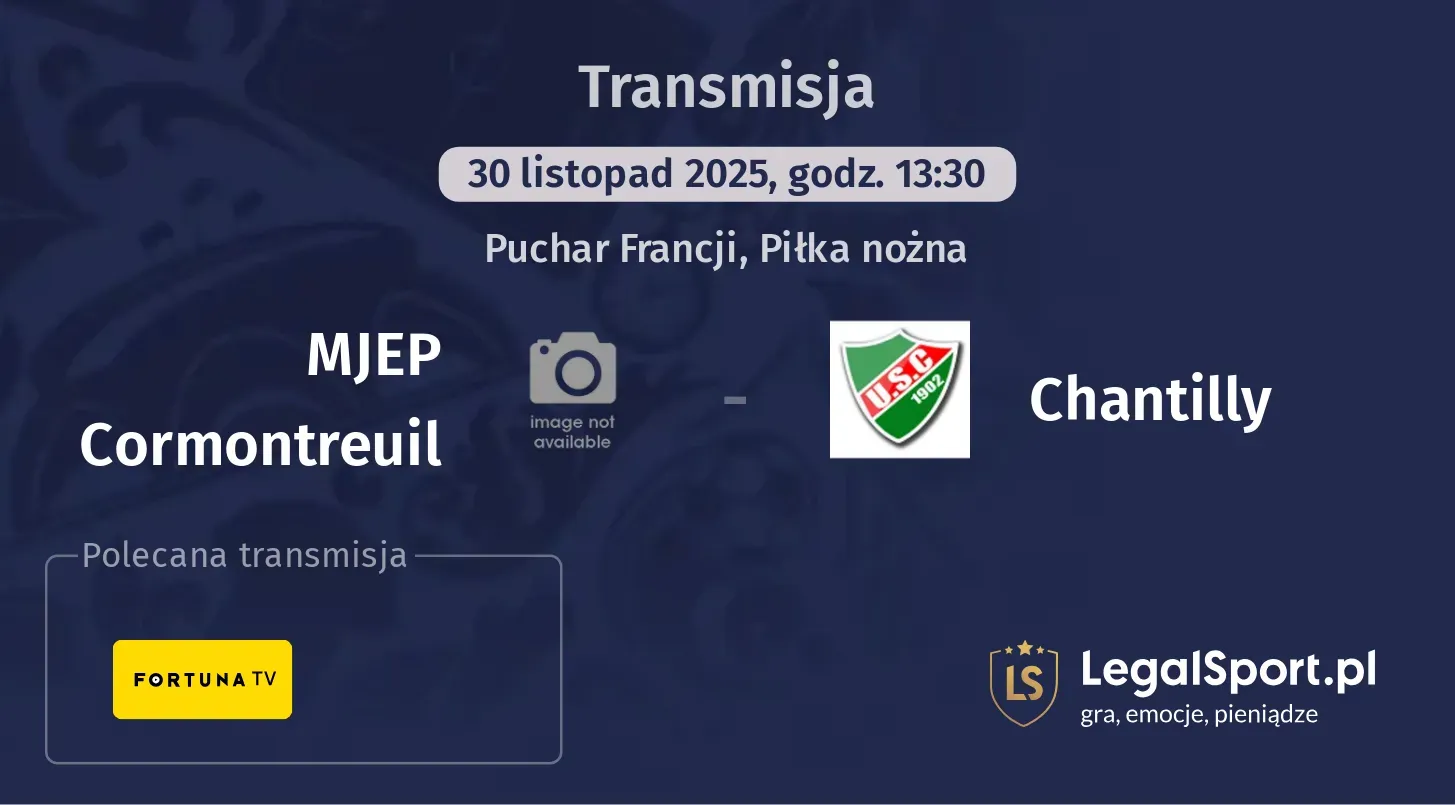 Transmisja

30 listopad 2025, godz. 13:30

Puchar Francji, Piłka nożna

MJEP Cormontreuil

image not available

-

U.S.C. 1902

Chantilly

Polecana transmisja

FORTUNA TV

LS

LegalSport.pl
gra, emocje, pieniądze